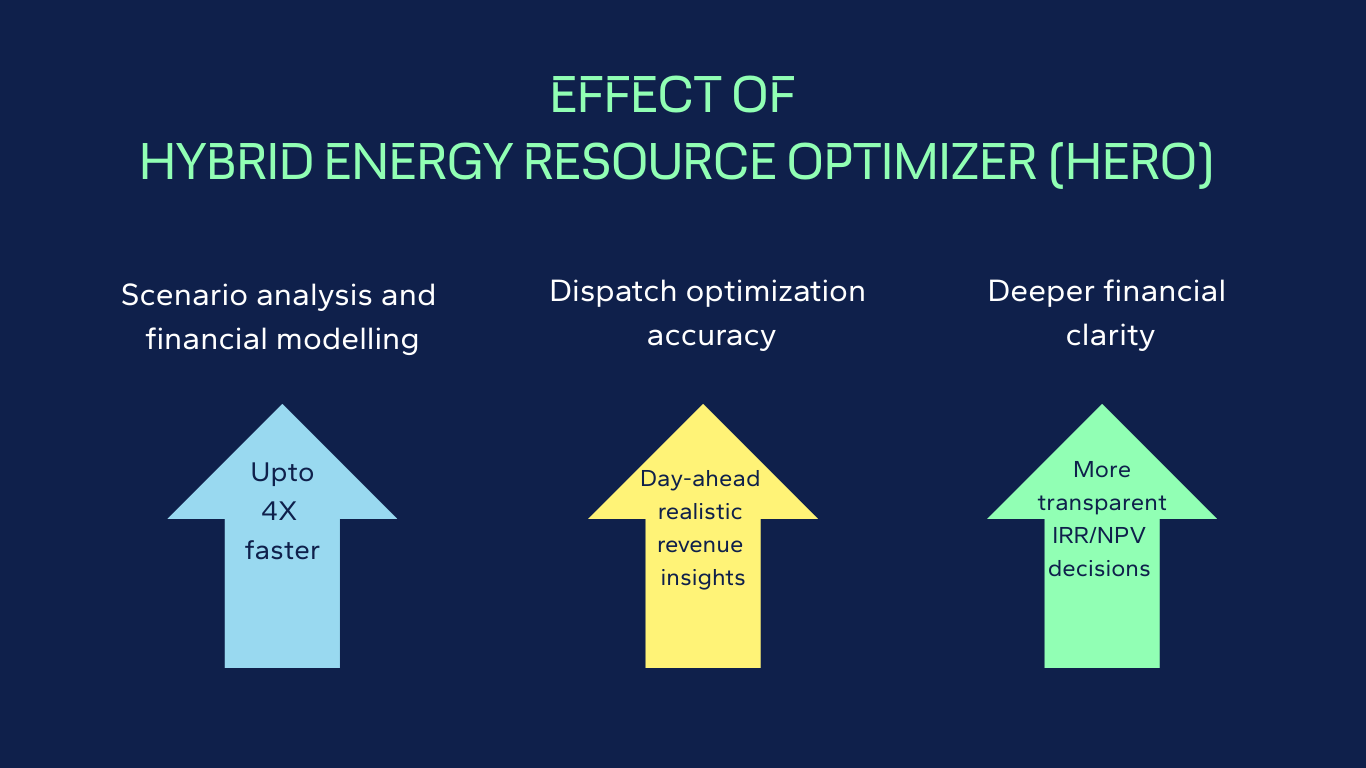 EFFECT OF
HYBRID ENERGY RESOURCE OPTIMIZER (HERO)

Scenario analysis and financial modelling

Upto 4X faster

Dispatch optimization accuracy

Day-ahead realistic revenue insights

Deeper financial clarity

More transparent IRR/NPV decisions